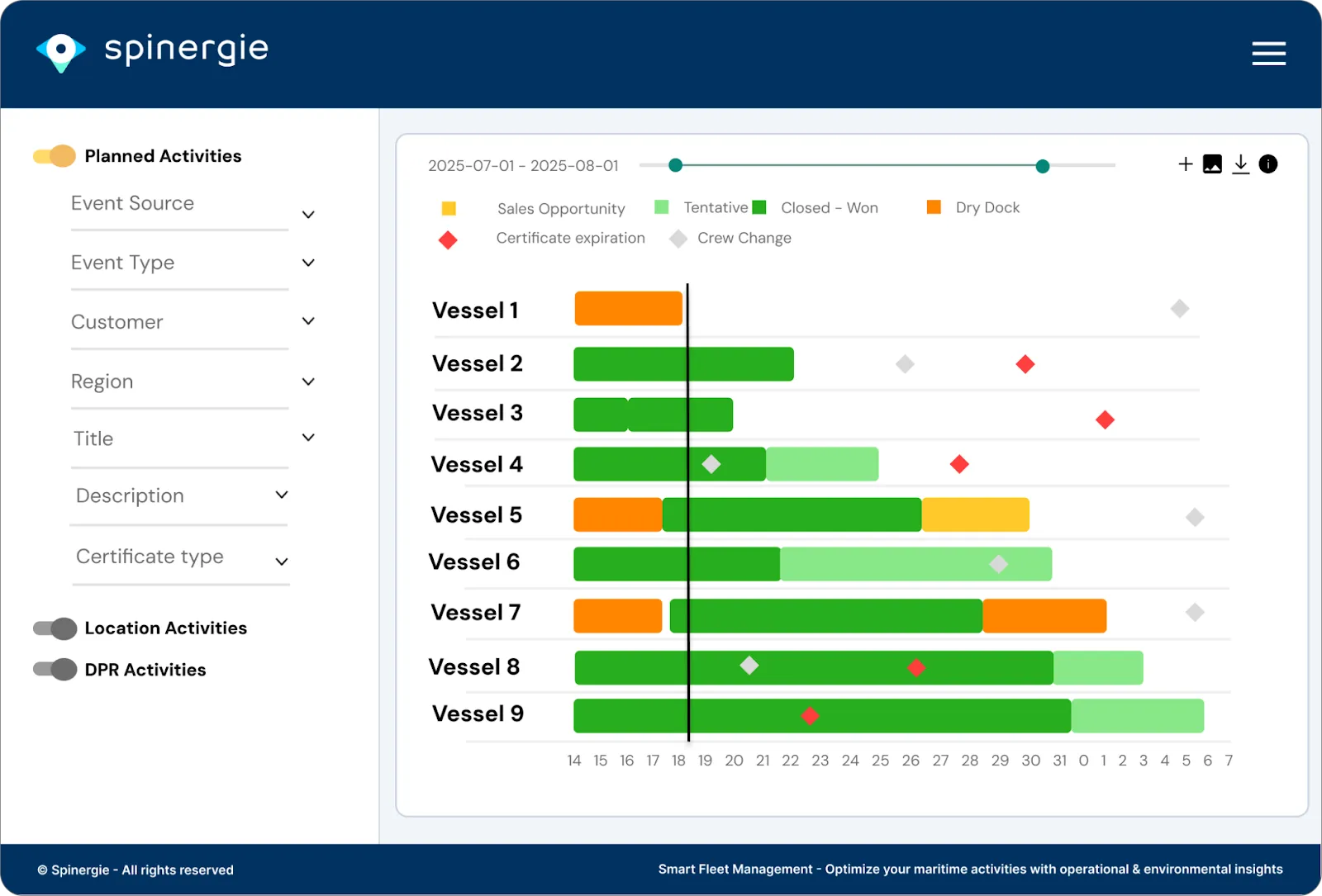 spinergie

Planned Activities

Event Source

Event Type

Customer

Region

Title

Description

Certificate type

Location Activities

DPR Activities

2025-07-01 - 2025-08-01

Sales Opportunity
Tentative
Closed - Won
Dry Dock
Certificate expiration
Crew Change

Vessel 1
Vessel 2
Vessel 3
Vessel 4
Vessel 5
Vessel 6
Vessel 7
Vessel 8
Vessel 9

14 15 16 17 18 19 20 21 22 23 24 25 26 27 28 29 30 31 0 1 2 3 4 5 6 7

© Spinergie - All rights reserved

Smart Fleet Management - Optimize your maritime activities with operational & environmental insights